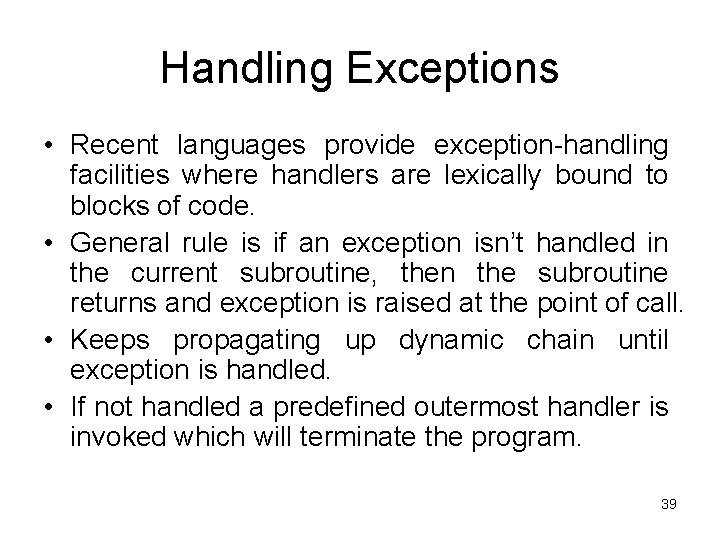 Handling Exceptions

• Recent languages provide exception-handling facilities where handlers are lexically bound to blocks of code.
• General rule is if an exception isn't handled in the current subroutine, then the subroutine returns and exception is raised at the point of call.
• Keeps propagating up dynamic chain until exception is handled.
• If not handled a predefined outermost handler is invoked which will terminate the program.

39